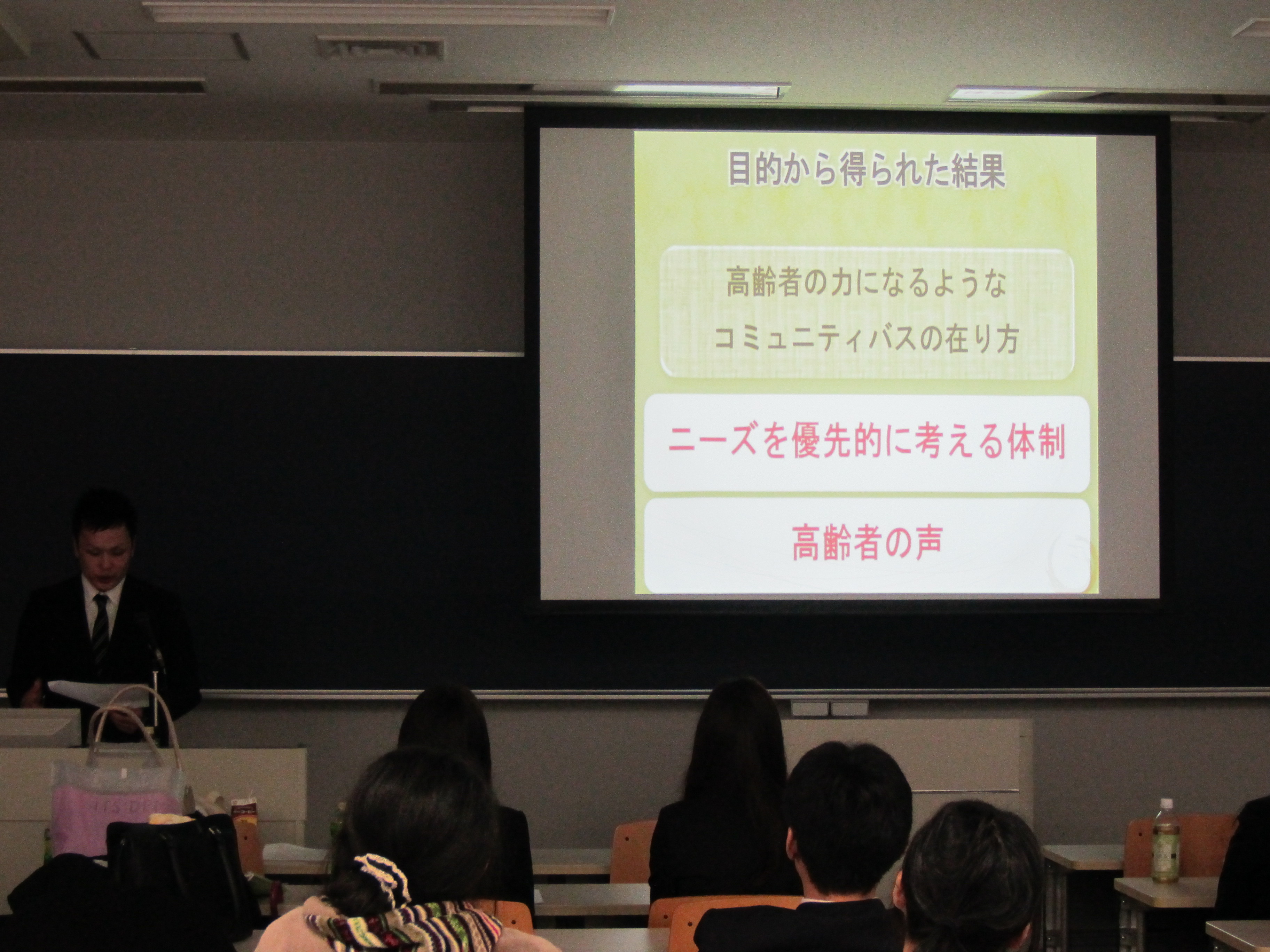 目的から得られた結果

高齢者の力になるような
コミュニティバスの在り方

ニーズを優先的に考える体制

高齢者の声